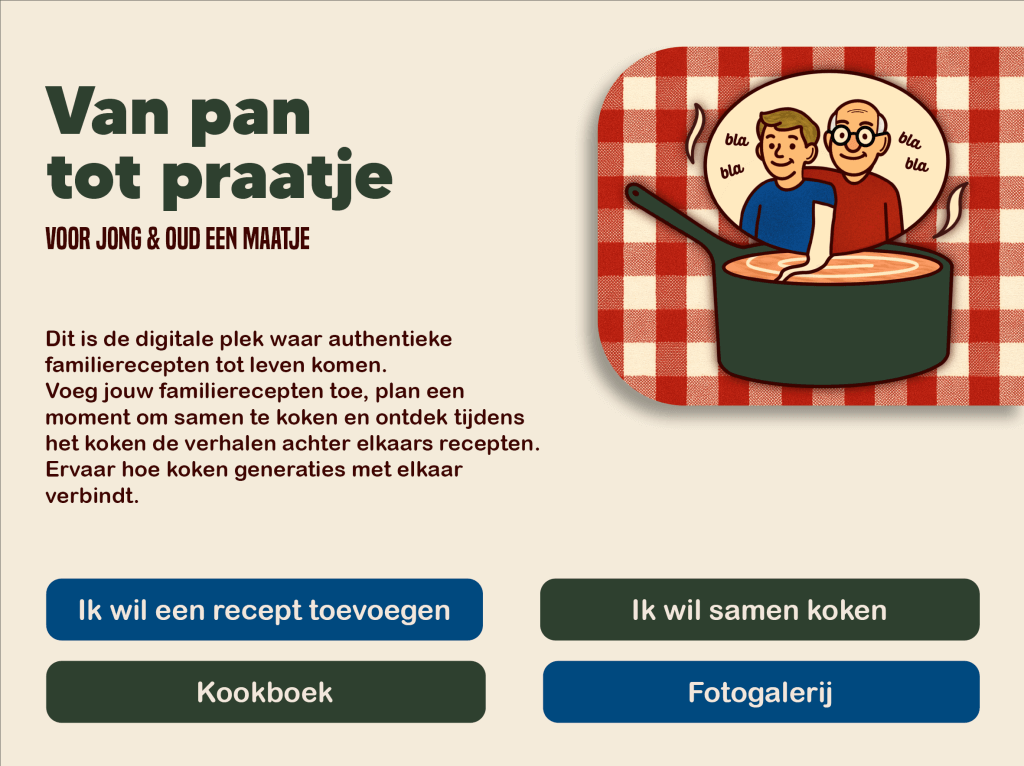 Van pan tot praatje

VOOR JONG & OUD EEN MAATJE

bla
bla
bla
bla

Dit is de digitale plek waar authentieke familierecepten tot leven komen.
Voeg jouw familierecepten toe, plan een moment om samen te koken en ontdek tijdens het koken de verhalen achter elkaars recepten. Ervaar hoe koken generaties met elkaar verbindt.

Ik wil een recept toevoegen

Ik wil samen koken

Kookboek

Fotogalerij